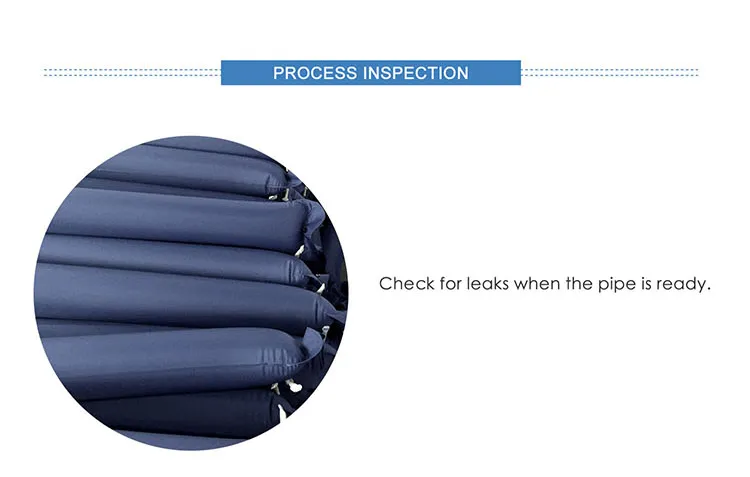 PROCESS INSPECTION

Check for leaks when the pipe is ready.